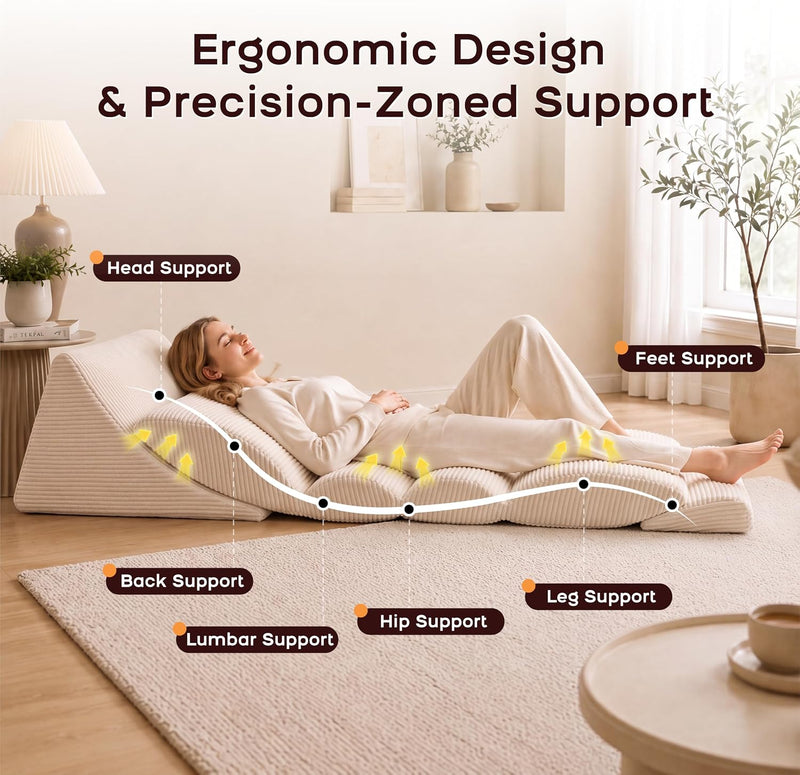 Ergonomic Design
& Precision-Zoned Support

Head Support

Feet Support

Back Support

Lumbar Support

Hip Support

Leg Support